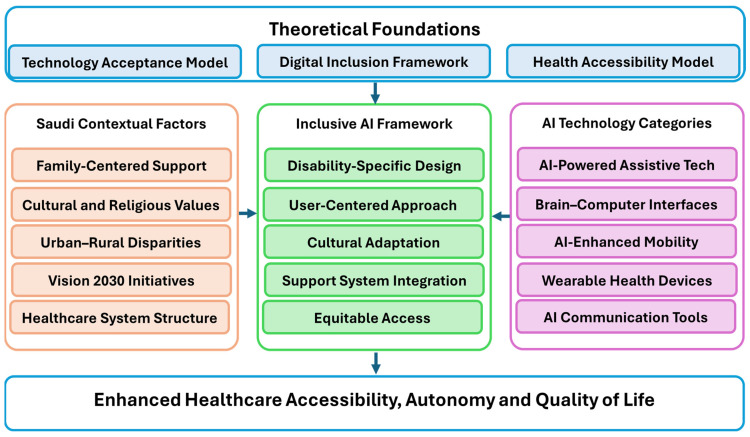 Theoretical Foundations

Technology Acceptance Model

Digital Inclusion Framework

Health Accessibility Model

Saudi Contextual Factors

Family-Centered Support

Cultural and Religious Values

Urban–Rural Disparities

Vision 2030 Initiatives

Healthcare System Structure

Inclusive AI Framework

Disability-Specific Design

User-Centered Approach

Cultural Adaptation

Support System Integration

Equitable Access

AI Technology Categories

AI-Powered Assistive Tech

Brain–Computer Interfaces

AI-Enhanced Mobility

Wearable Health Devices

AI Communication Tools

Enhanced Healthcare Accessibility, Autonomy and Quality of Life